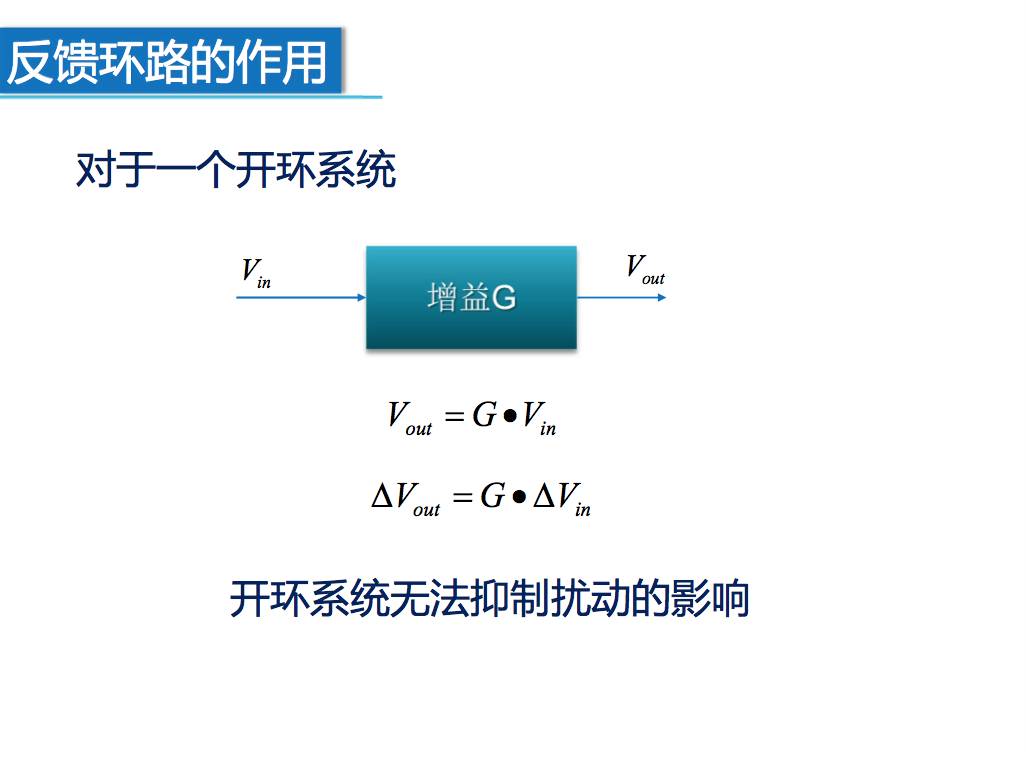 反馈环路的作用

对于一个开环系统

$V_{in}$

增益G

$V_{out}$

$V_{out} = G \bullet V_{in}$

$\Delta V_{out} = G \bullet \Delta V_{in}$

开环系统无法抑制扰动的影响